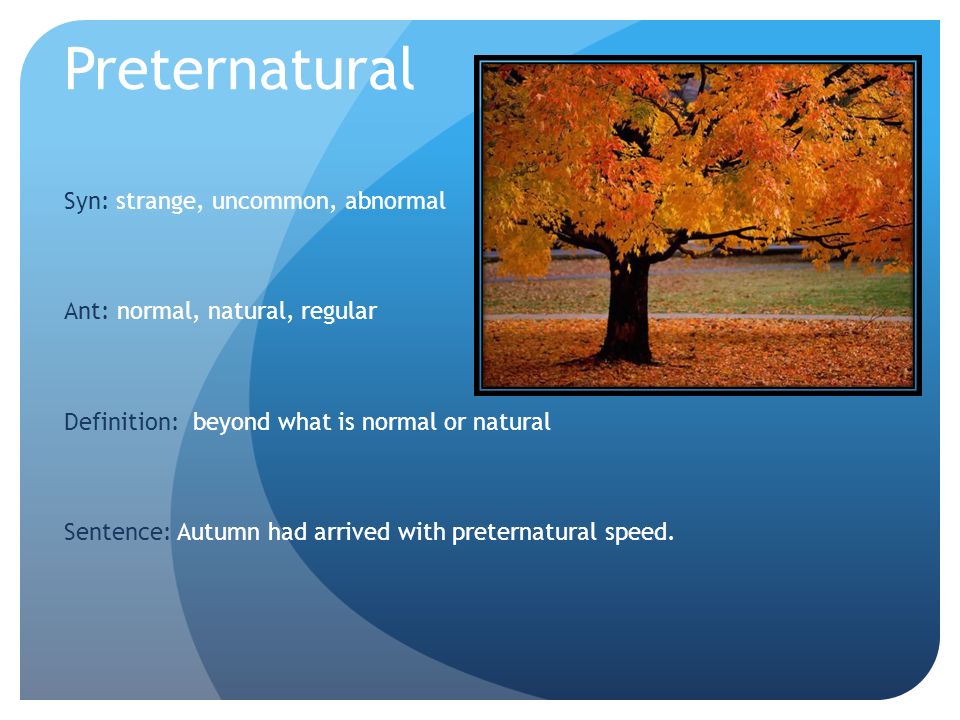 Preternatural

Syn: strange, uncommon, abnormal

Ant: normal, natural, regular

Definition: beyond what is normal or natural

Sentence: Autumn had arrived with preternatural speed.